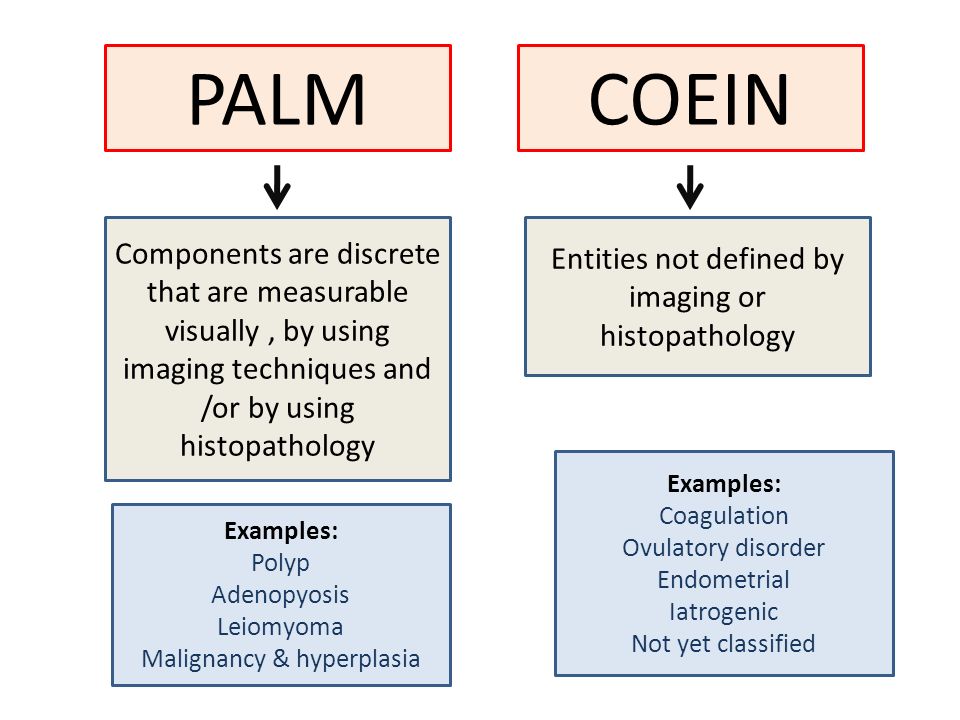 PALM

Components are discrete that are measurable visually , by using imaging techniques and /or by using histopathology

Examples:
Polyp
Adenopyosis
Leiomyoma
Malignancy & hyperplasia

COEIN

Entities not defined by imaging or histopathology

Examples:
Coagulation
Ovulatory disorder
Endometrial
Iatrogenic
Not yet classified